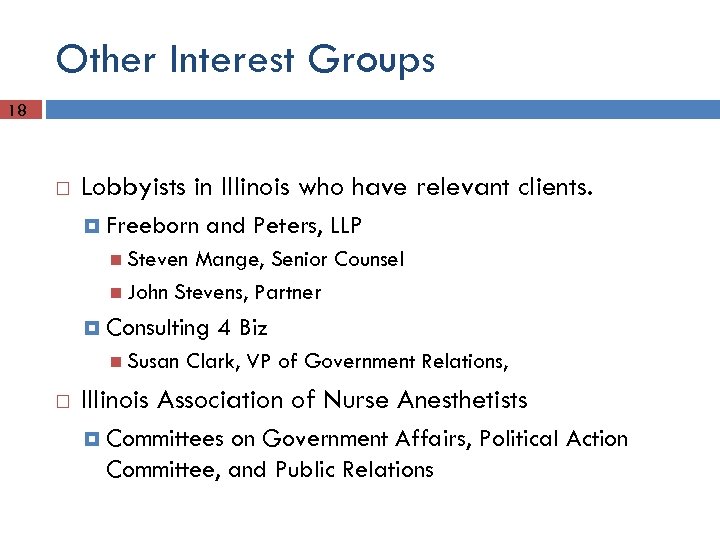 Other Interest Groups

18

Lobbyists in Illinois who have relevant clients.

Freeborn and Peters, LLP

Steven Mange, Senior Counsel

John Stevens, Partner

Consulting 4 Biz

Susan Clark, VP of Government Relations,

Illinois Association of Nurse Anesthetists

Committees on Government Affairs, Political Action Committee, and Public Relations